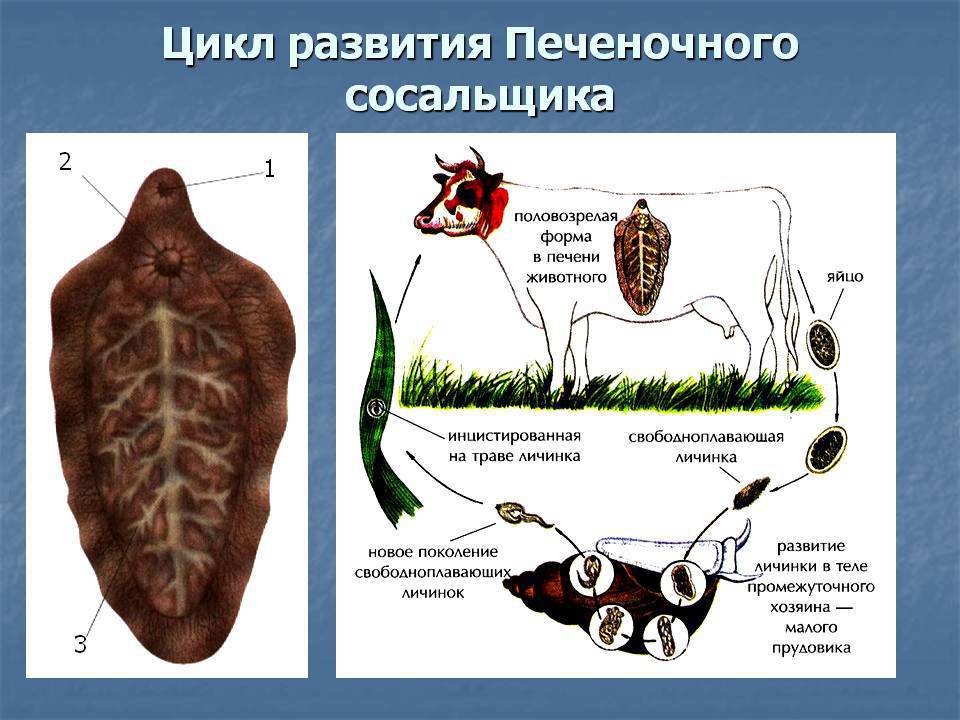 Цикл развития Печеночного сосальщика

2
1
3

половозрелая форма в печени животного

яйцо

инцистированная на траве личинка

свободноплавающая личинка

новое поколение свободноплавающих личинок

развитие личинки в теле промежуточного хозяина — малого прудовика